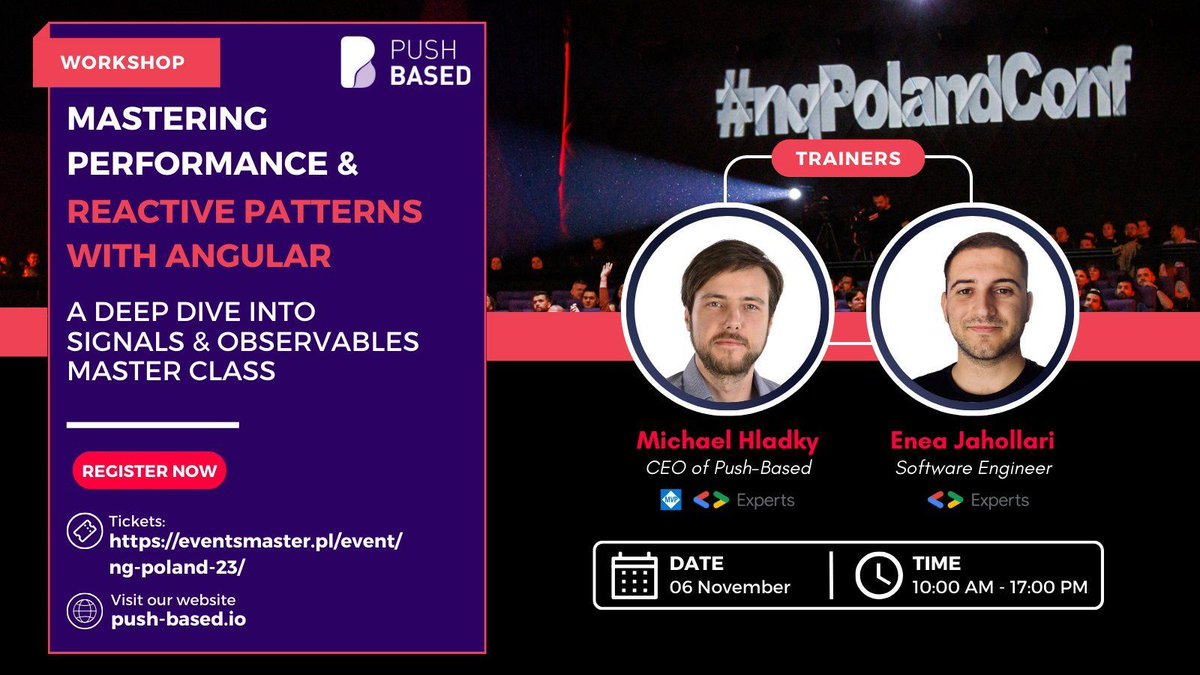 WORKSHOP

PUSH BASED

MASTERING PERFORMANCE & REACTIVE PATTERNS WITH ANGULAR

A DEEP DIVE INTO SIGNALS & OBSERVABLES MASTER CLASS

REGISTER NOW

Tickets:
https://eventsmaster.pl/event/ng-poland-23/

Visit our website
push-based.io

#ngPolandConf

TRAINERS

Michael Hladky
CEO of Push-Based
MVP Experts

Enea Jahollari
Software Engineer
Experts

DATE
06 November

TIME
10:00 AM - 17:00 PM